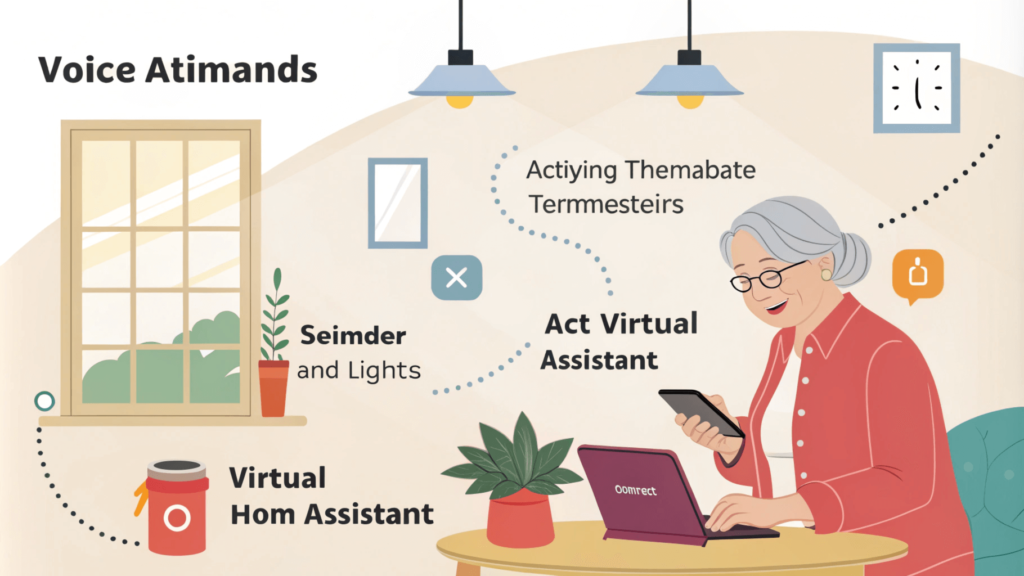 Voice Atimands

Actiying Themabate Termmesteirs

Seimder and Lights

Act Virtual Assistant

Virtual Hom Assistant

Oomrect